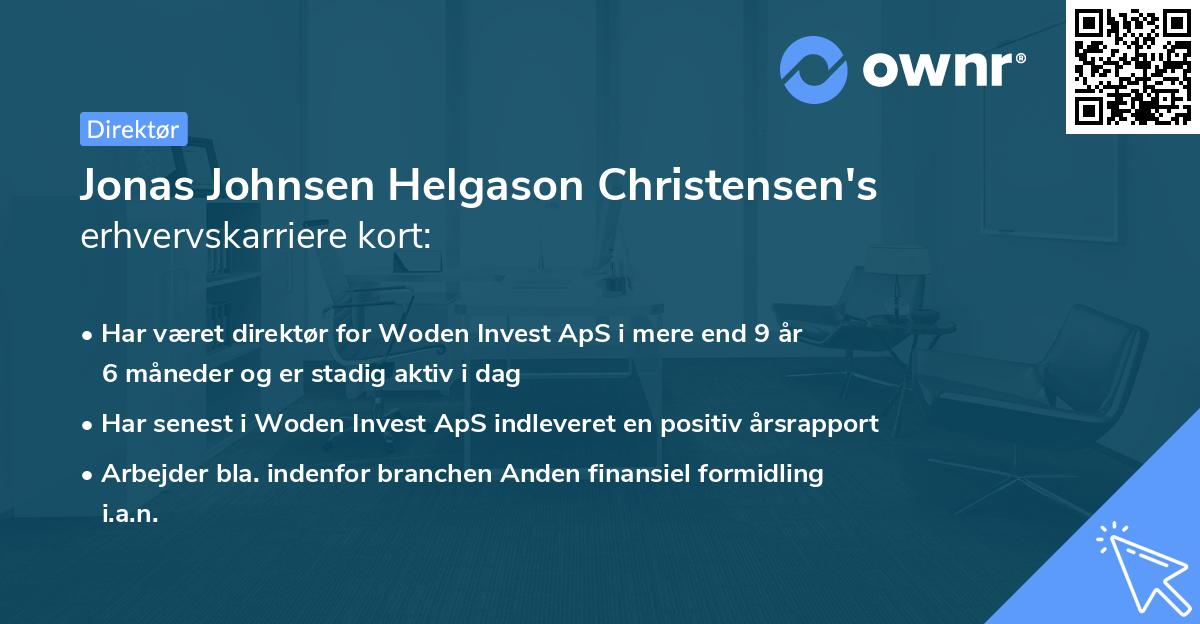 ownr®

Direktør

Jonas Johnsen Helgason Christensen's erhvervskarriere kort:

• Har været direktør for Woden Invest ApS i mere end 9 år 6 måneder og er stadig aktiv i dag

• Har senest i Woden Invest ApS indleveret en positiv årsrapport

• Arbejder bla. indenfor branchen Anden finansiel formidling i.a.n.